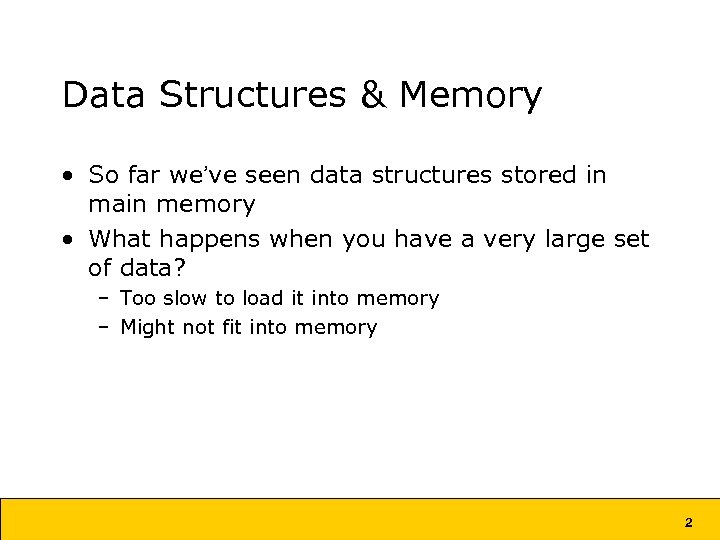 Data Structures & Memory

• So far we've seen data structures stored in main memory
• What happens when you have a very large set of data?
– Too slow to load it into memory
– Might not fit into memory

2